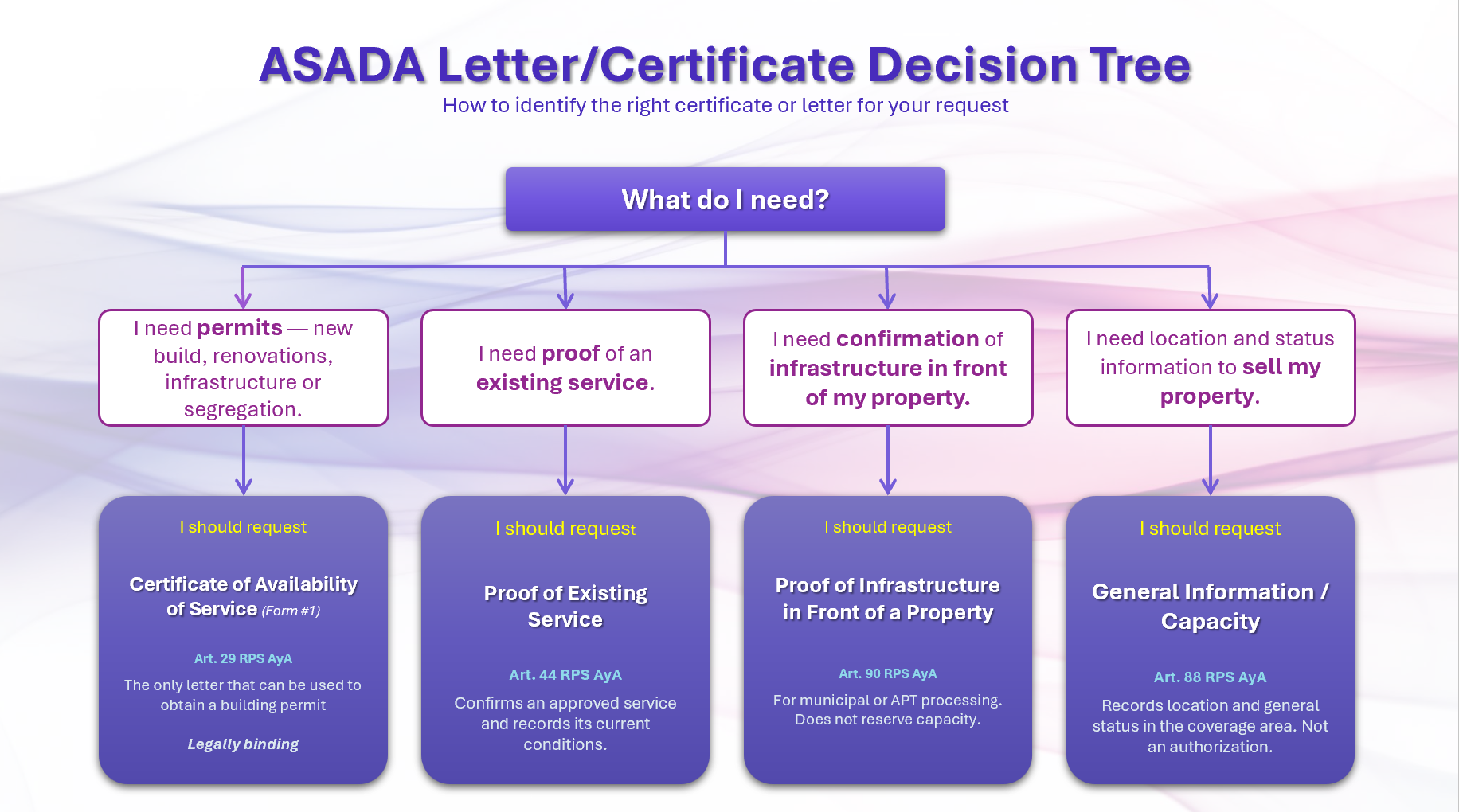 ASADA Letter/Certificate Decision Tree
How to identify the right certificate or letter for your request

What do I need?

I need permits — new build, renovations, infrastructure or segregation.

I need proof of an existing service.

I need confirmation of infrastructure in front of my property.

I need location and status information to sell my property.

I should request

Certificate of Availability of Service (Form #1)

Art. 29 RPS AyA

The only letter that can be used to obtain a building permit

Legally binding

I should request

Proof of Existing Service

Art. 44 RPS AyA

Confirms an approved service and records its current conditions.

I should request

Proof of Infrastructure in Front of a Property

Art. 90 RPS AyA

For municipal or APT processing. Does not reserve capacity.

I should request

General Information / Capacity

Art. 88 RPS AyA

Records location and general status in the coverage area. Not an authorization.